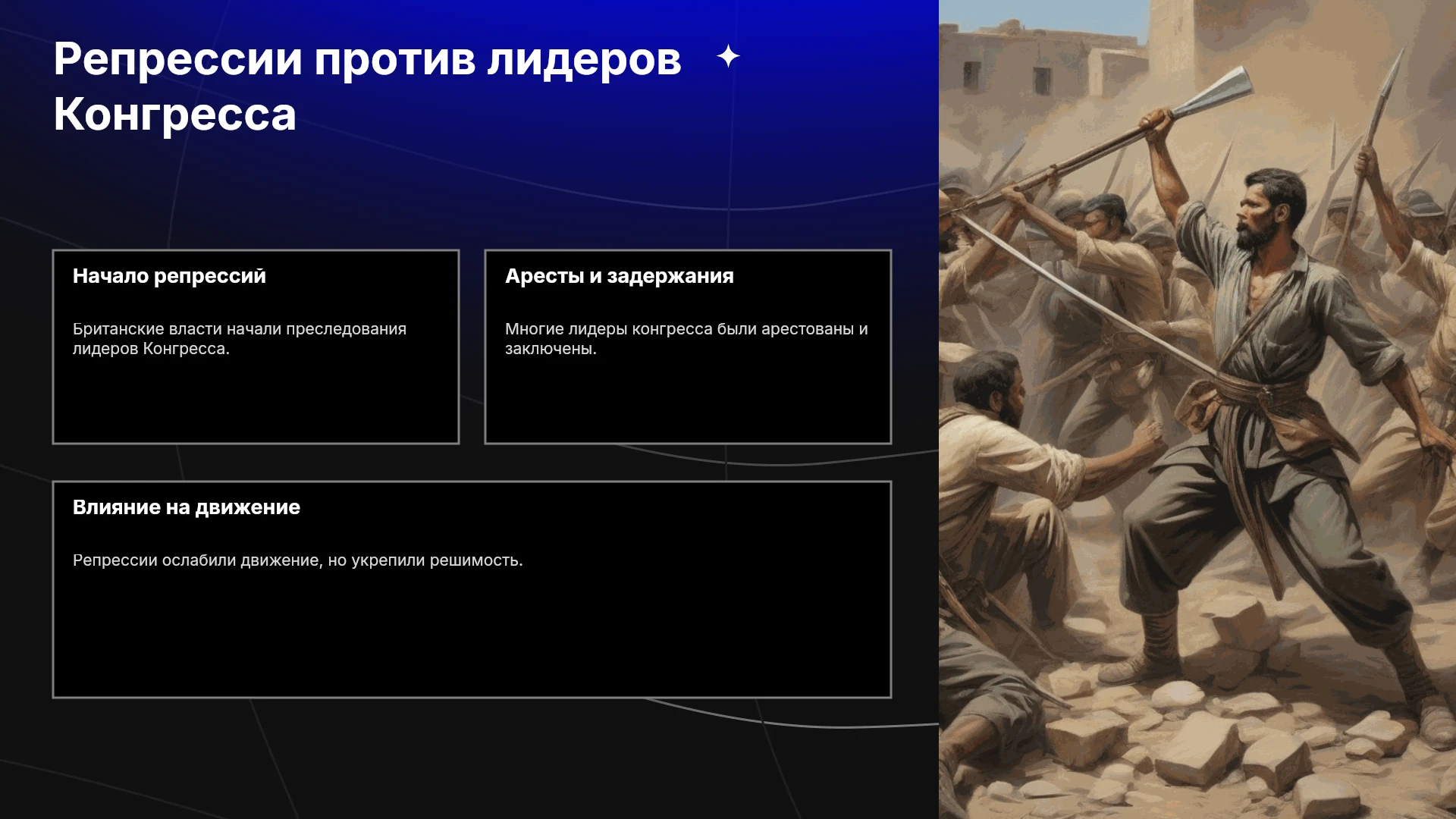 Репрессии против лидеров Конгресса

Начало репрессий

Британские власти начали преследования лидеров Конгресса.

Аресты и задержания

Многие лидеры конгресса были арестованы и заключены.

Влияние на движение

Репрессии ослабили движение, но укрепили решимость.